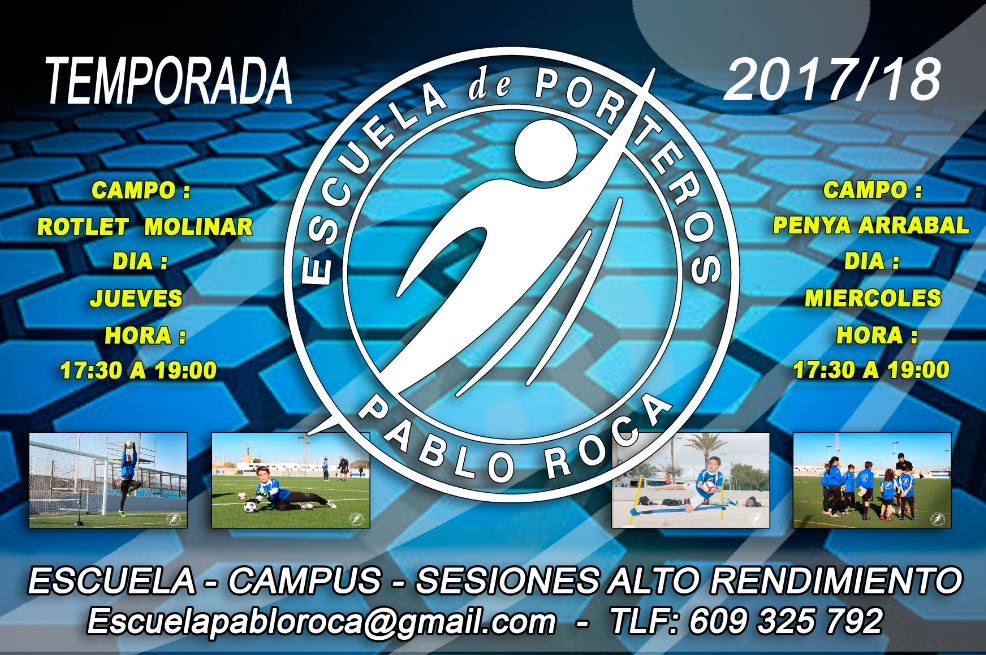 TEMPORADA

2017/18

ESCUELA de PORTEROS

PABLO ROCA

CAMPO :
ROTLET MOLINAR
DIA :
JUEVES
HORA :
17:30 A 19:00

CAMPO :
PENYA ARRABAL
DIA :
MIERCOLES
HORA :
17:30 A 19:00

ESCUELA - CAMPUS - SESIONES ALTO RENDIMIENTO
Escuelapabloroca@gmail.com - TLF: 609 325 792